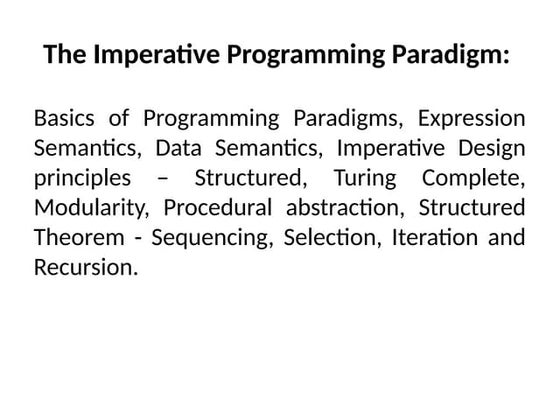 The Imperative Programming Paradigm:

Basics of Programming Paradigms, Expression Semantics, Data Semantics, Imperative Design principles – Structured, Turing Complete, Modularity, Procedural abstraction, Structured Theorem - Sequencing, Selection, Iteration and Recursion.